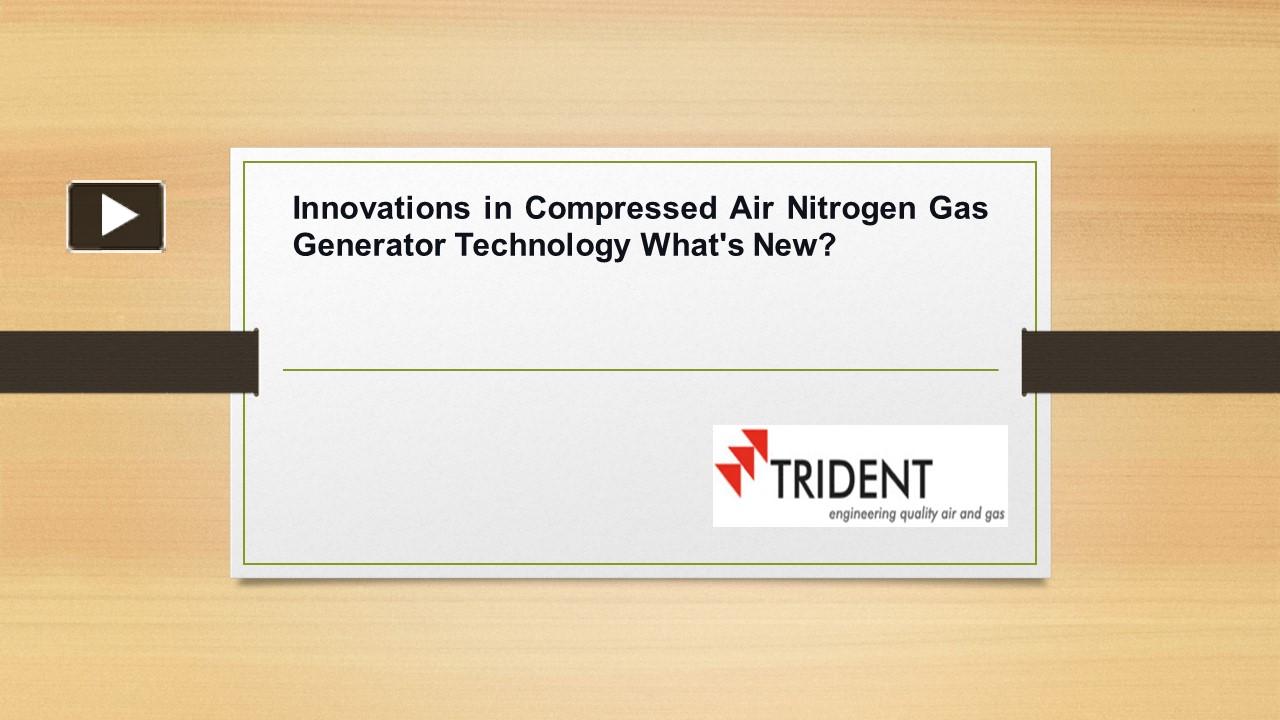 Innovations in Compressed Air Nitrogen Gas Generator Technology What's New?

TRIDENT
engineering quality air and gas